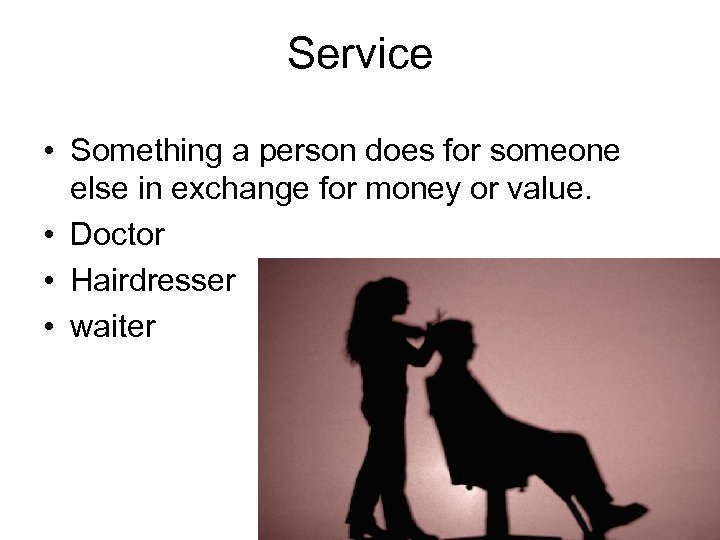 Service

• Something a person does for someone else in exchange for money or value.
• Doctor
• Hairdresser
• waiter